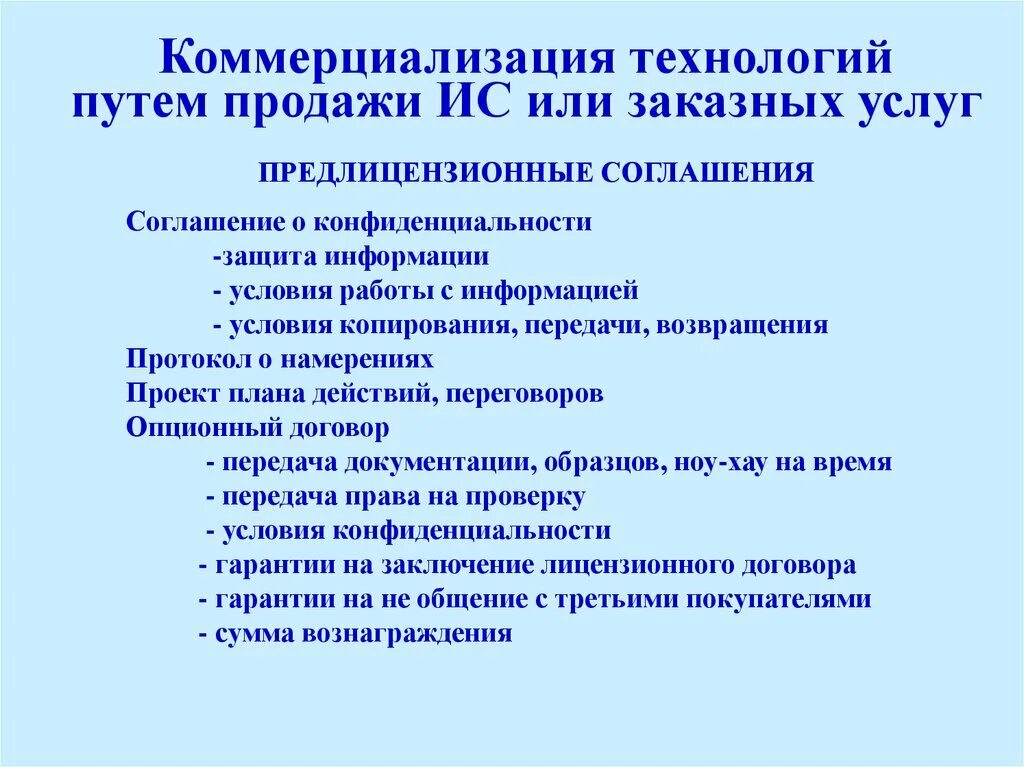 Коммерциализация технологий путем продажи ИС или заказных услуг

ПРЕДЛИЦЕНЗИОННЫЕ СОГЛАШЕНИЯ

Соглашение о конфиденциальности
-защита информации
- условия работы с информацией
- условия копирования, передачи, возвращения
Протокол о намерениях
Проект плана действий, переговоров
Опционный договор
- передача документации, образцов, ноу-хау на время
- передача права на проверку
- условия конфиденциальности
- гарантии на заключение лицензионного договора
- гарантии на не общение с третьими покупателями
- сумма вознаграждения